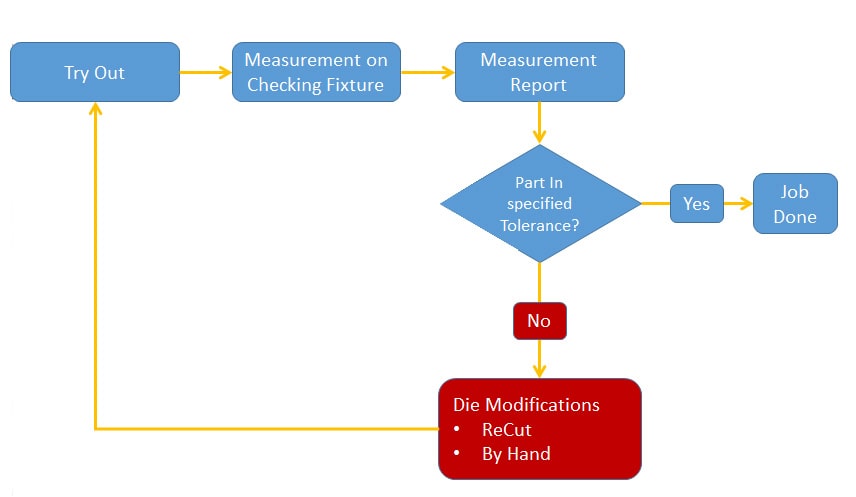 Try Out

Measurement on Checking Fixture

Measurement Report

Part In specified Tolerance?

Yes

Job Done

No

Die Modifications
• ReCut
• By Hand